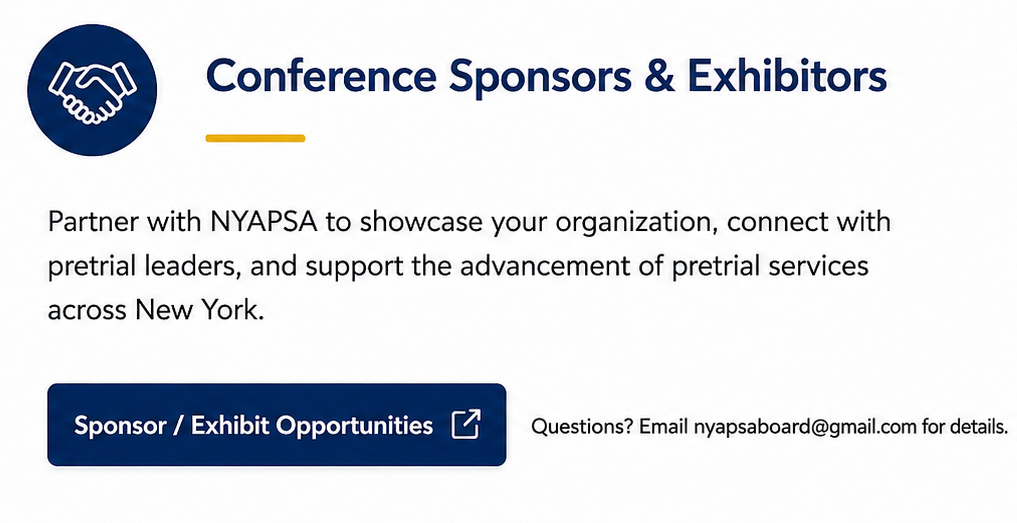 Conference Sponsors & Exhibitors

Partner with NYAPSA to showcase your organization, connect with pretrial leaders, and support the advancement of pretrial services across New York.

Sponsor / Exhibit Opportunities

Questions? Email nyapsaboard@gmail.com for details.